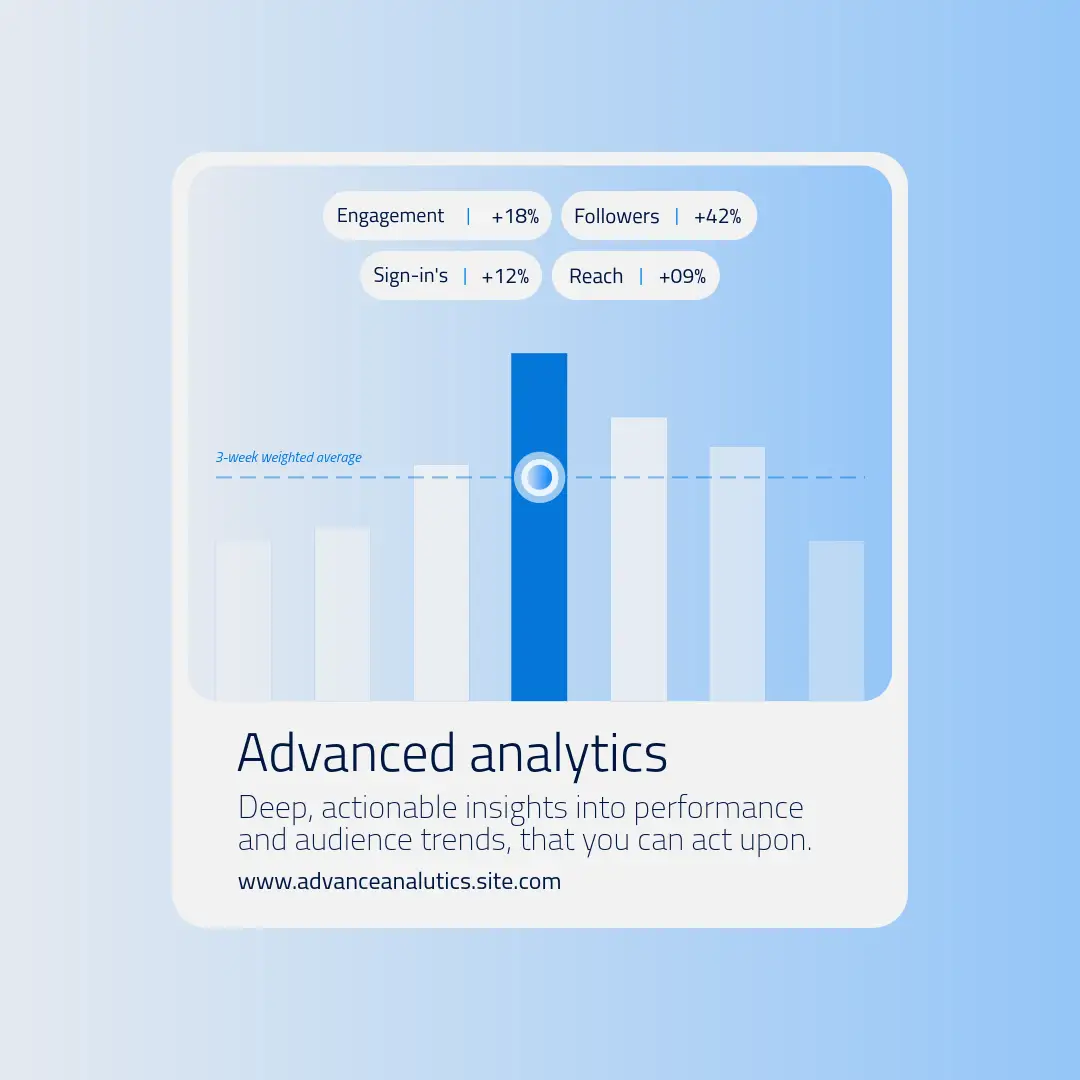 Engagement | +18%
Followers | +42%
Sign-in's | +12%
Reach | +09%

3-week weighted average

Advanced analytics

Deep, actionable insights into performance and audience trends, that you can act upon.

www.advanceanalutics.site.com